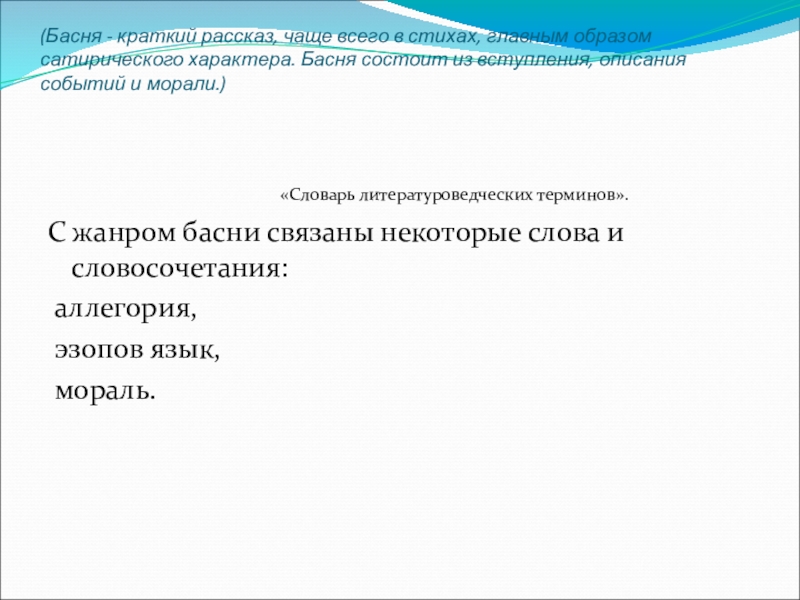 (Басня - краткий рассказ, чаще всего в стихах, главным образом сатирического характера. Басня состоит из вступления, описания событий и морали.)

«Словарь литературоведческих терминов».

С жанром басни связаны некоторые слова и словосочетания:

аллегория,

эзопов язык,

мораль.